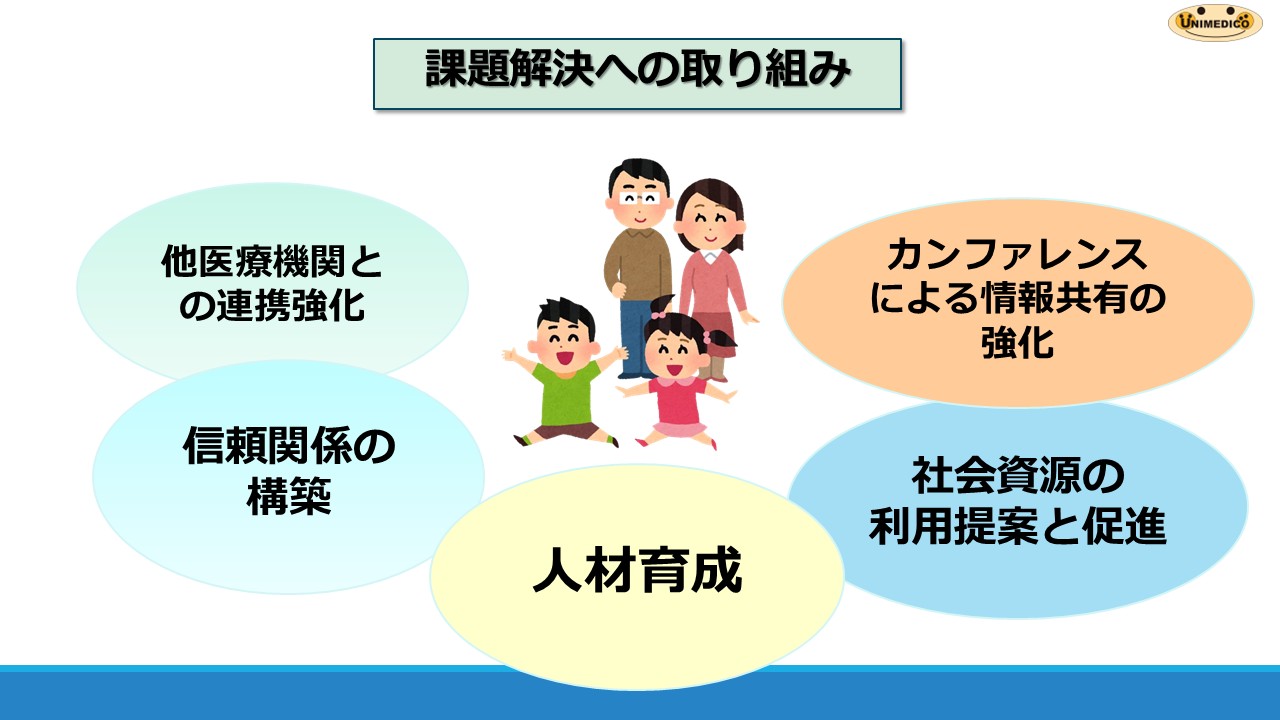 UNIMEDICO

課題解決への取り組み

他医療機関との連携強化

カンファレンスによる情報共有の強化

信頼関係の構築

社会資源の利用提案と促進

人材育成